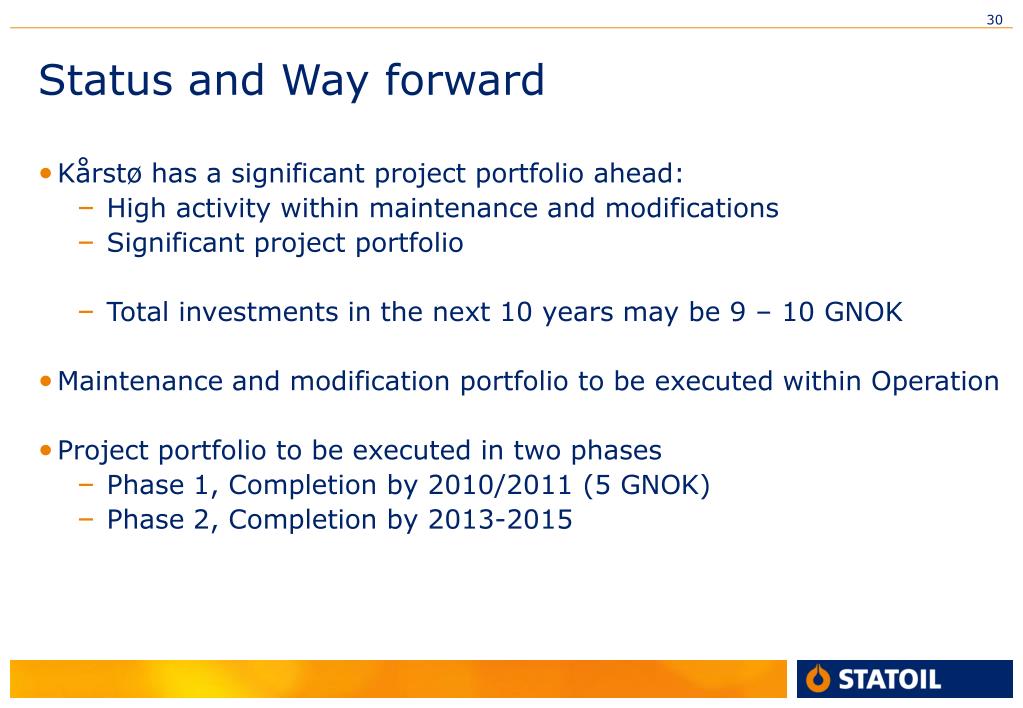 30

Status and Way forward

• Kårstø has a significant project portfolio ahead:
– High activity within maintenance and modifications
– Significant project portfolio

– Total investments in the next 10 years may be 9 – 10 GNOK

• Maintenance and modification portfolio to be executed within Operation

• Project portfolio to be executed in two phases
– Phase 1, Completion by 2010/2011 (5 GNOK)
– Phase 2, Completion by 2013-2015

STATOIL